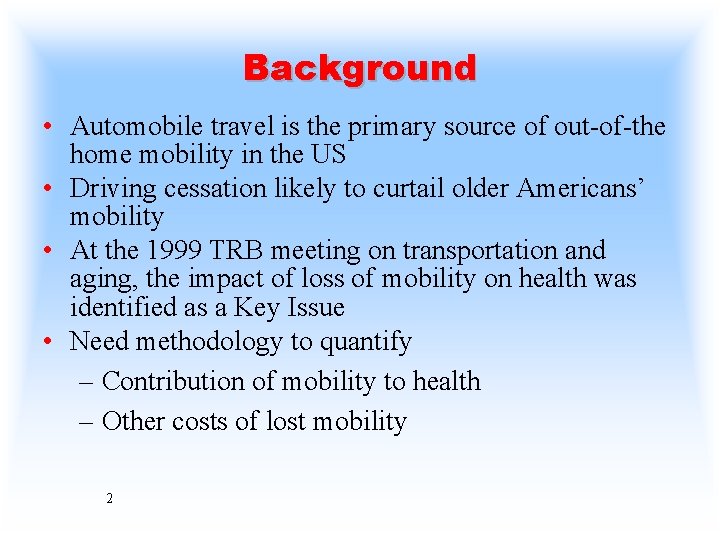 Background

• Automobile travel is the primary source of out-of-the home mobility in the US

• Driving cessation likely to curtail older Americans' mobility

• At the 1999 TRB meeting on transportation and aging, the impact of loss of mobility on health was identified as a Key Issue

• Need methodology to quantify

– Contribution of mobility to health

– Other costs of lost mobility

2